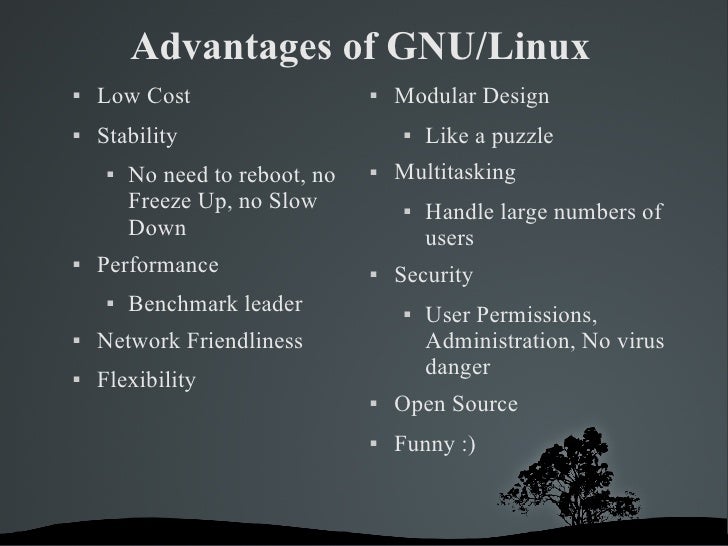 Advantages of GNU/Linux

- Low Cost
- Stability
  - No need to reboot, no Freeze Up, no Slow Down
- Performance
  - Benchmark leader
- Network Friendliness
- Flexibility

- Modular Design
  - Like a puzzle
- Multitasking
  - Handle large numbers of users
- Security
  - User Permissions, Administration, No virus danger
- Open Source
- Funny :)